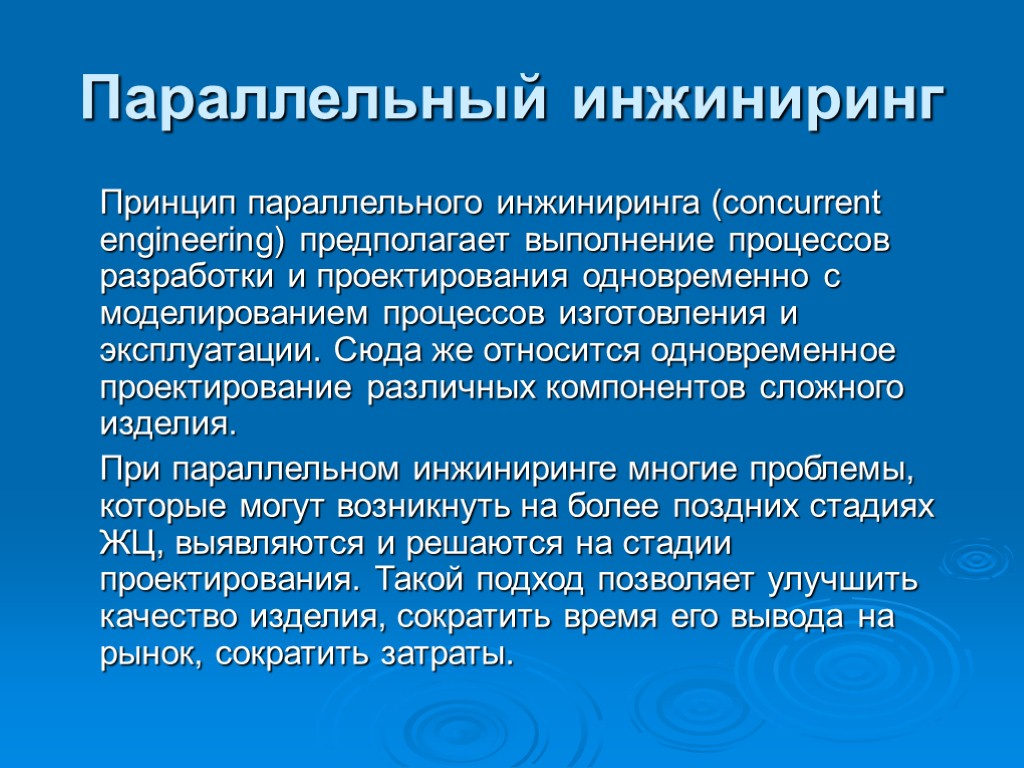 Параллельный инжиниринг

Принцип параллельного инжиниринга (concurrent engineering) предполагает выполнение процессов разработки и проектирования одновременно с моделированием процессов изготовления и эксплуатации. Сюда же относится одновременное проектирование различных компонентов сложного изделия.

При параллельном инжиниринге многие проблемы, которые могут возникнуть на более поздних стадиях ЖЦ, выявляются и решаются на стадии проектирования. Такой подход позволяет улучшить качество изделия, сократить время его вывода на рынок, сократить затраты.